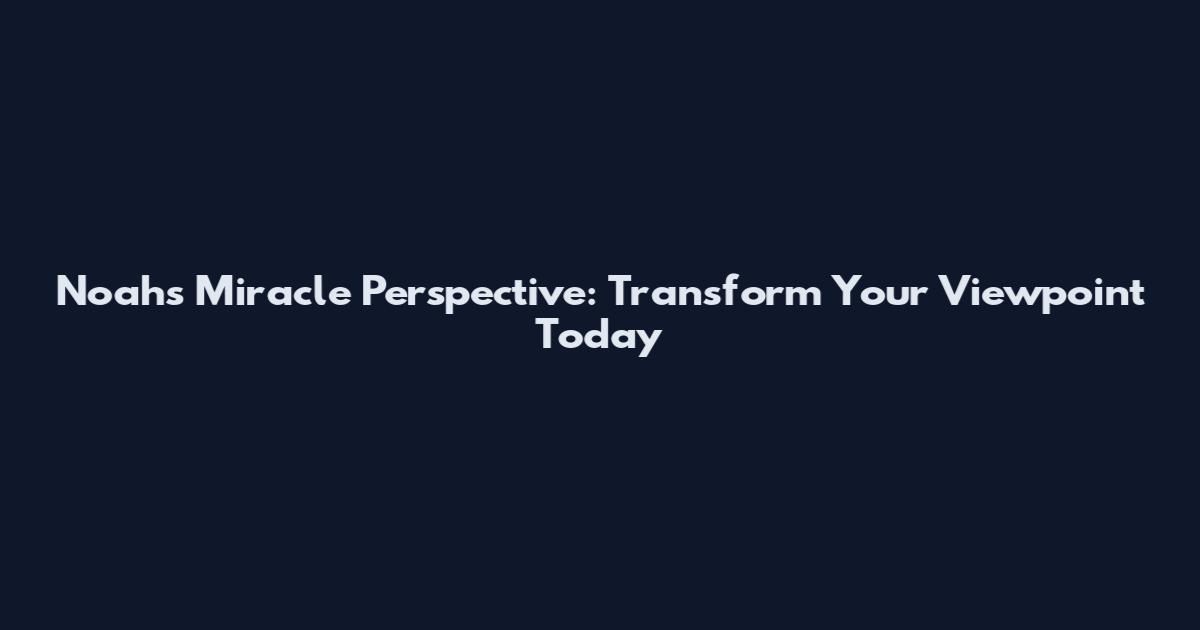 Noahs Miracle Perspective: Transform Your Viewpoint Today